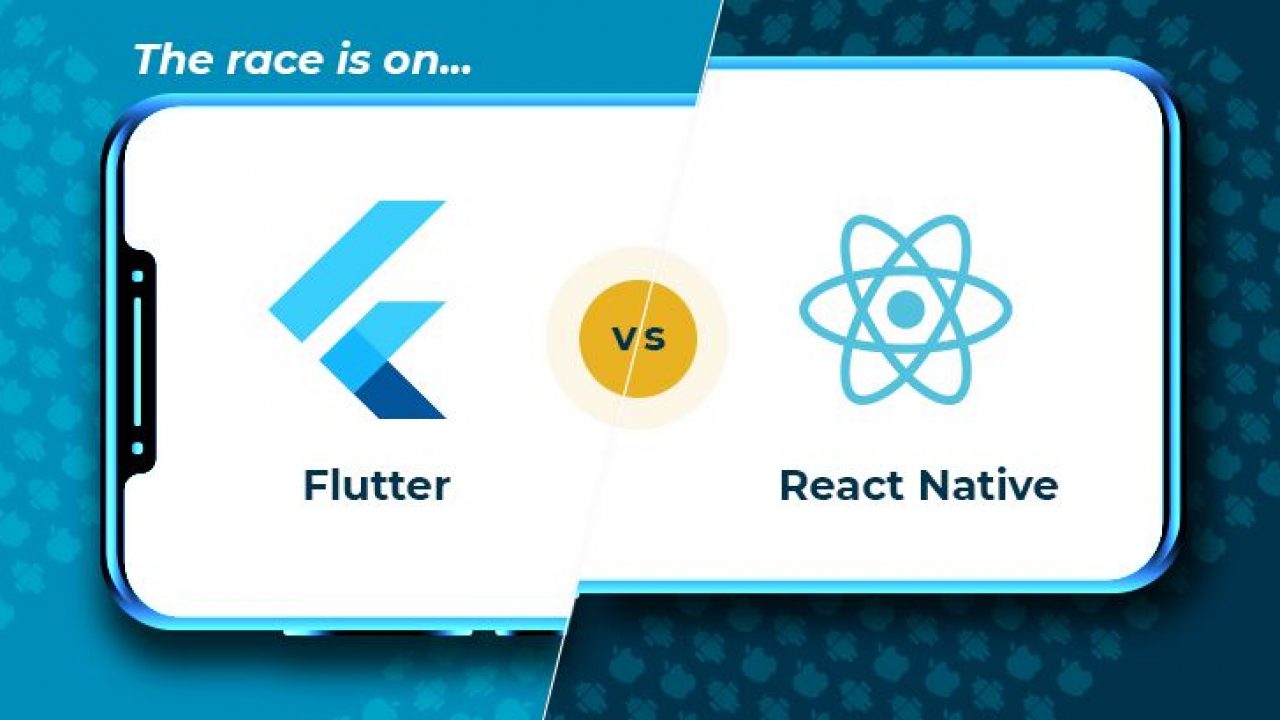 The race is on...

Flutter

VS

React Native